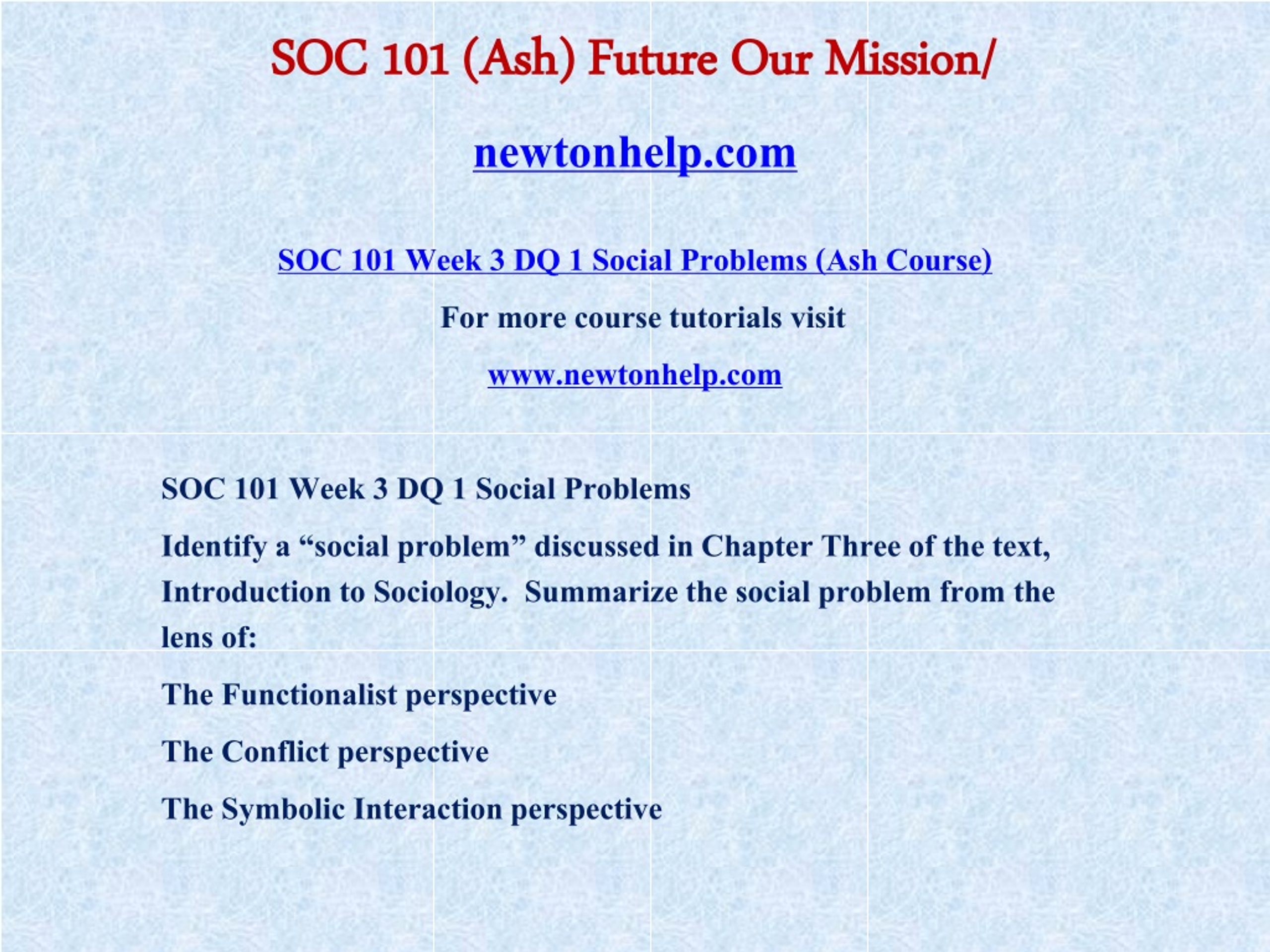 SOC 101 (Ash) Future Our Mission/

newtonhelp.com

SOC 101 Week 3 DQ 1 Social Problems (Ash Course)

For more course tutorials visit

www.newtonhelp.com

SOC 101 Week 3 DQ 1 Social Problems

Identify a “social problem” discussed in Chapter Three of the text, Introduction to Sociology. Summarize the social problem from the lens of:

The Functionalist perspective

The Conflict perspective

The Symbolic Interaction perspective